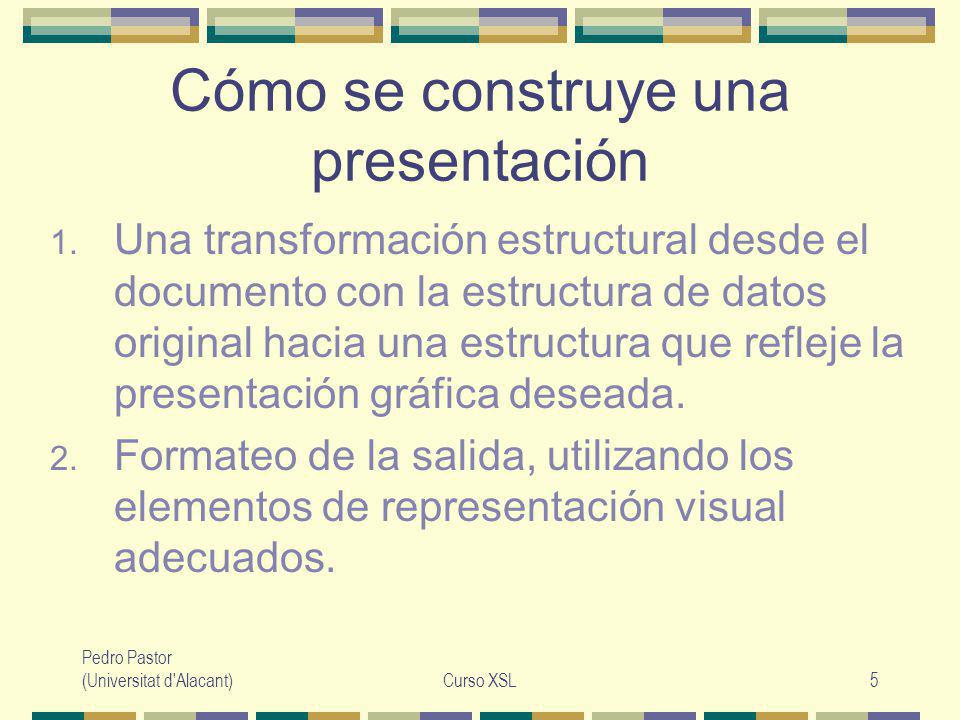 Cómo se construye una presentación

1. Una transformación estructural desde el documento con la estructura de datos original hacia una estructura que refleje la presentación gráfica deseada.
2. Formateo de la salida, utilizando los elementos de representación visual adecuados.

Pedro Pastor
(Universitat d'Alacant)

Curso XSL

5